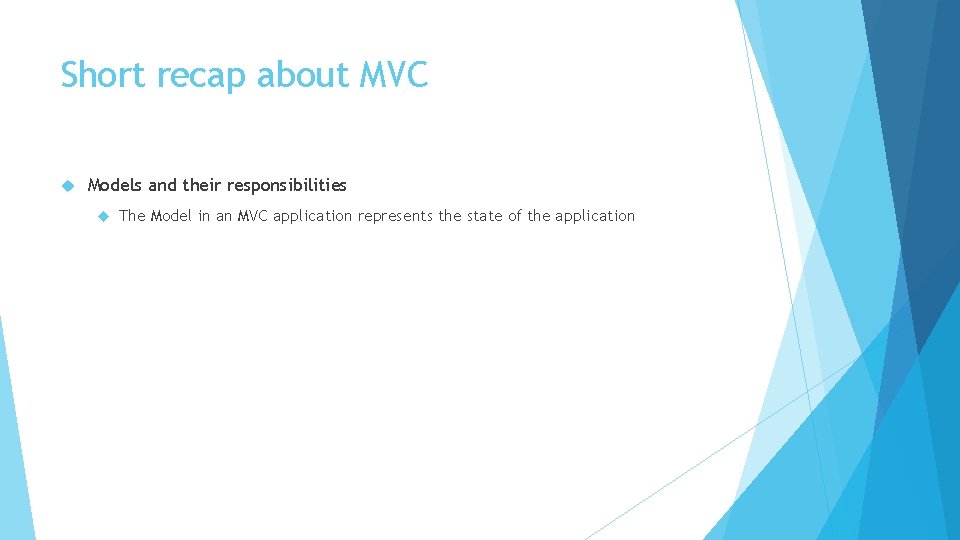 Short recap about MVC

Models and their responsibilities

The Model in an MVC application represents the state of the application